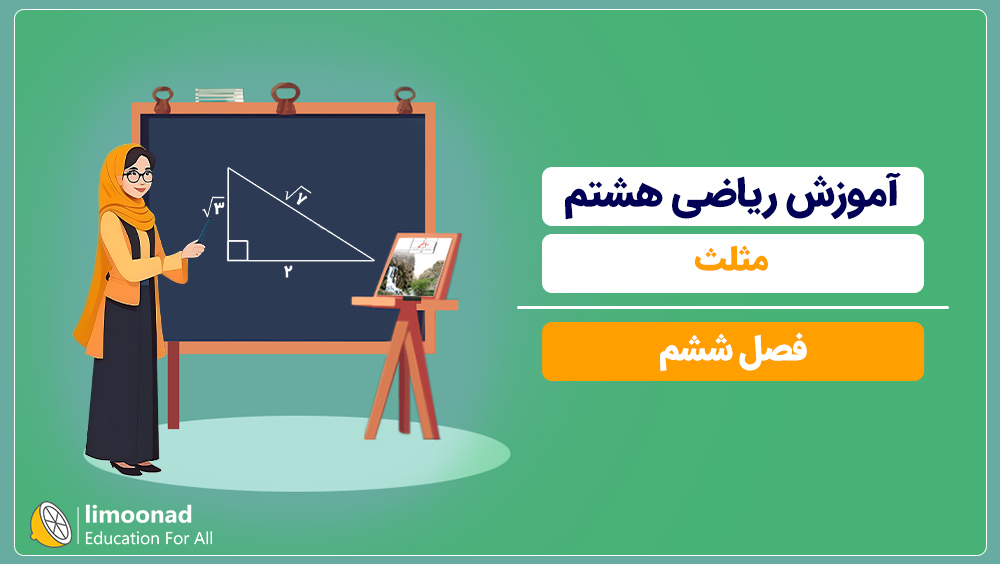 $\sqrt{۳}$
$\sqrt{۷}$
۲

آموزش ریاضی هشتم
مثلث
فصل ششم

limoonad
Education For All